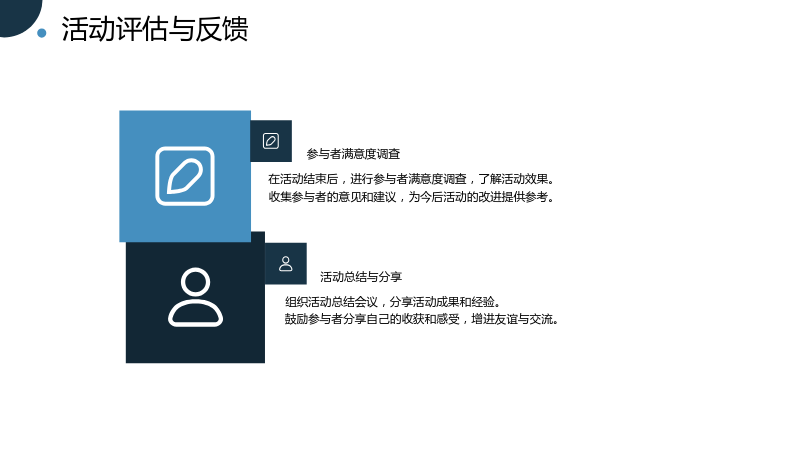 • 活动评估与反馈

参与者满意度调查

在活动结束后，进行参与者满意度调查，了解活动效果。
收集参与者的意见和建议，为今后活动的改进提供参考。

活动总结与分享

组织活动总结会议，分享活动成果和经验。
鼓励参与者分享自己的收获和感受，增进友谊与交流。